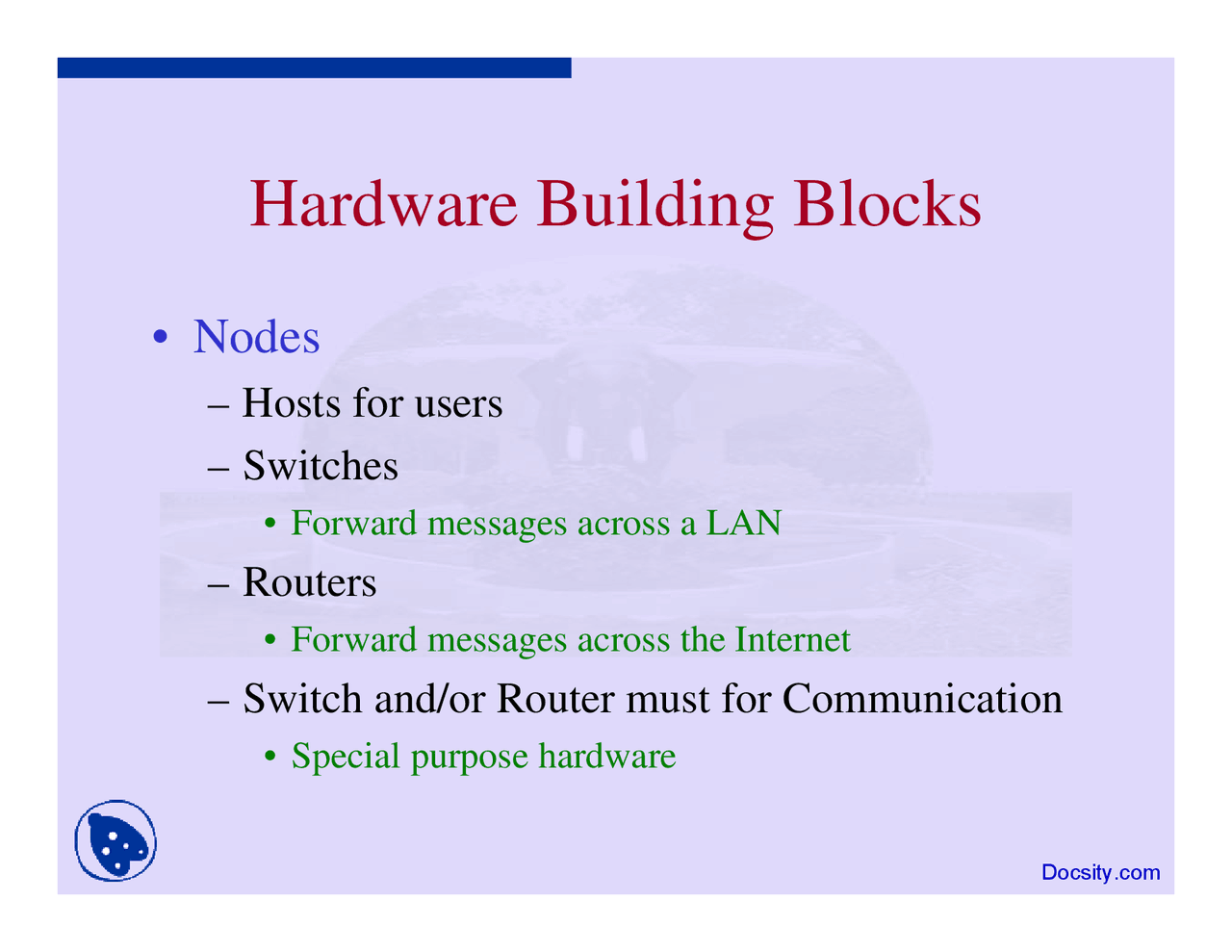 Hardware Building Blocks

• Nodes
– Hosts for users
– Switches
• Forward messages across a LAN
– Routers
• Forward messages across the Internet
– Switch and/or Router must for Communication
• Special purpose hardware

Docsity.com